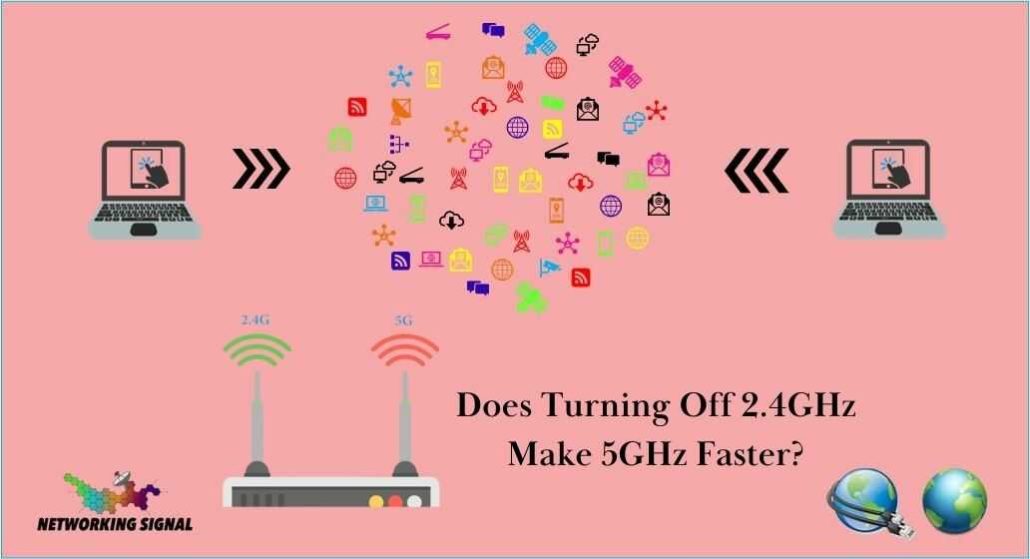 2.4G

5G

Does Turning Off 2.4GHz
Make 5GHz Faster?

NETWORKING SIGNAL